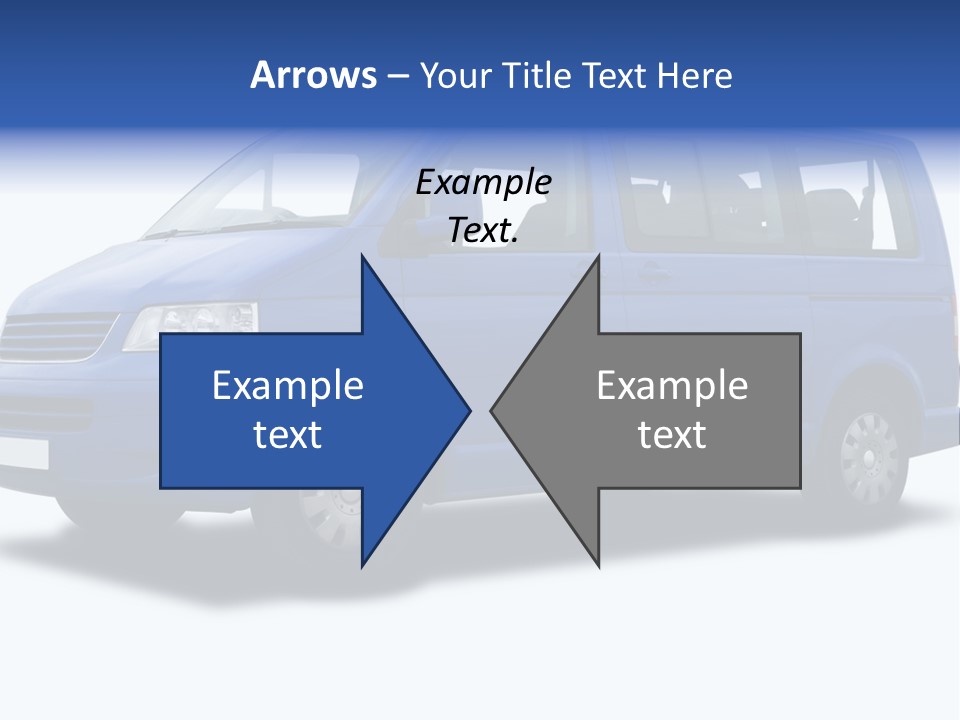 Arrows – Your Title Text Here

Example Text.

Example text

Example text